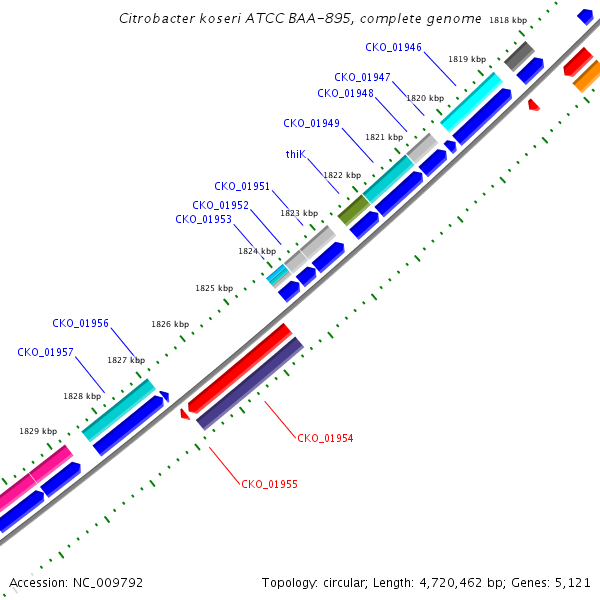 Citrobacter koseri ATCC BAA-895, complete genome

1818 kbp
CKO_01946
1819 kbp
CKO_01947
CKO_01948
1820 kbp
CKO_01949
1821 kbp
thiK
1822 kbp
CKO_01951
CKO_01952
1823 kbp
CKO_01953
1824 kbp
1825 kbp
CKO_01956
1826 kbp
CKO_01957
1827 kbp
1828 kbp
1829 kbp
CKO_01954
CKO_01955

Accession: NC_009792

Topology: circular; Length: 4,720,462 bp; Genes: 5,121